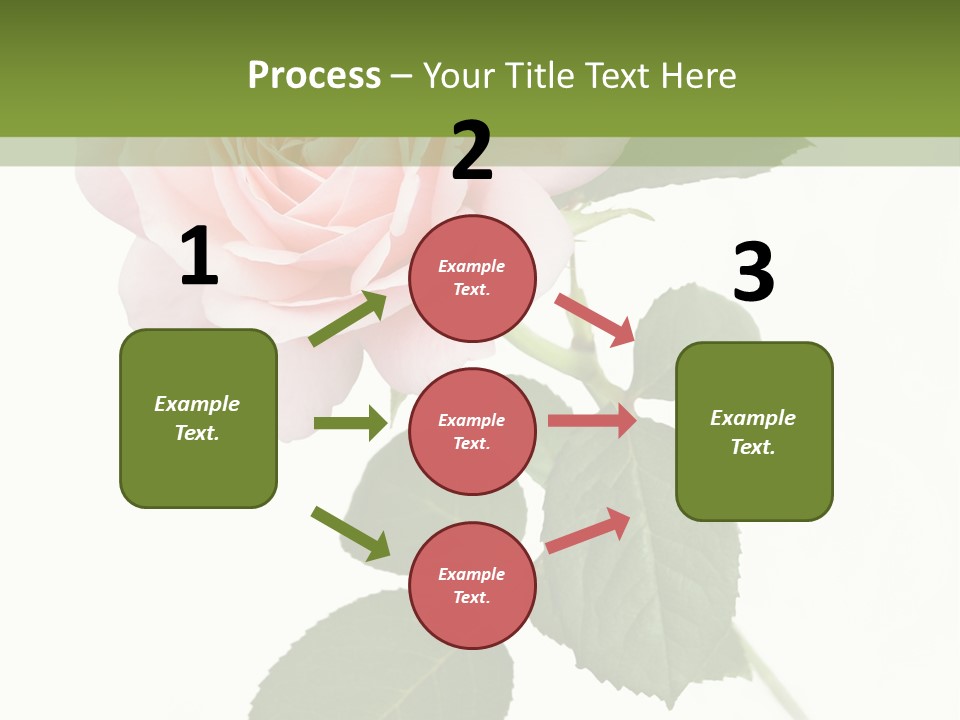 Process – Your Title Text Here

1

Example Text.

2

Example Text.

Example Text.

Example Text.

3

Example Text.